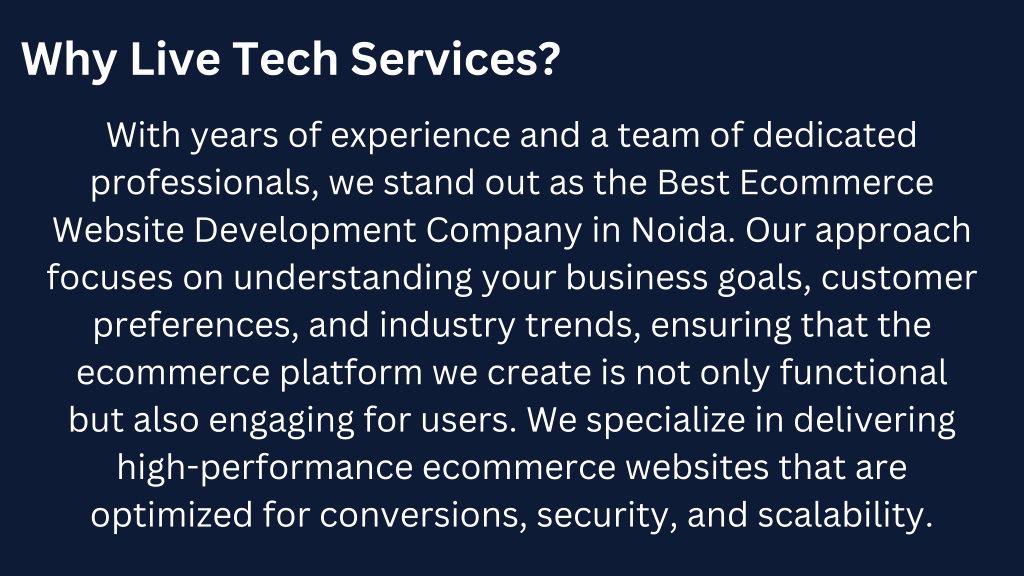 Why Live Tech Services?

With years of experience and a team of dedicated professionals, we stand out as the Best Ecommerce Website Development Company in Noida. Our approach focuses on understanding your business goals, customer preferences, and industry trends, ensuring that the ecommerce platform we create is not only functional but also engaging for users. We specialize in delivering high-performance ecommerce websites that are optimized for conversions, security, and scalability.